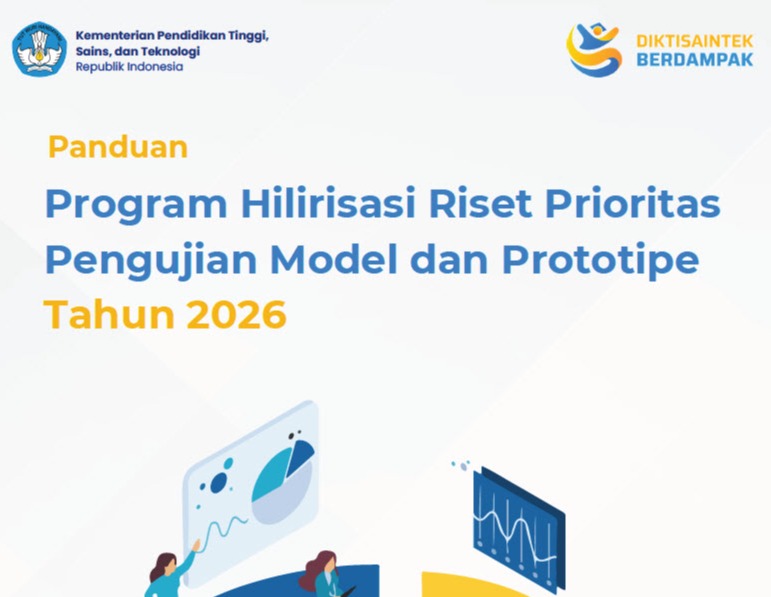 Kementerian Pendidikan Tinggi, Sains, dan Teknologi
Republik Indonesia

DIKTISAINTEK
BERDAMPAK

Panduan

Program Hilirisasi Riset Prioritas
Pengujian Model dan Prototipe
Tahun 2026